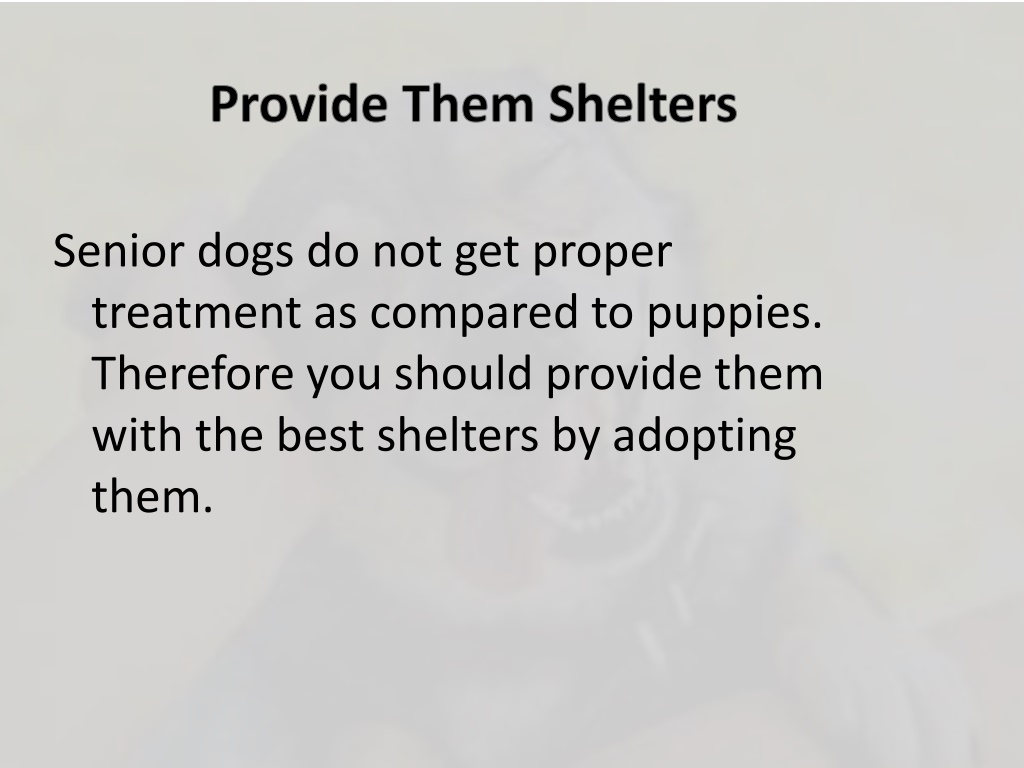 Provide Them Shelters

Senior dogs do not get proper treatment as compared to puppies. Therefore you should provide them with the best shelters by adopting them.